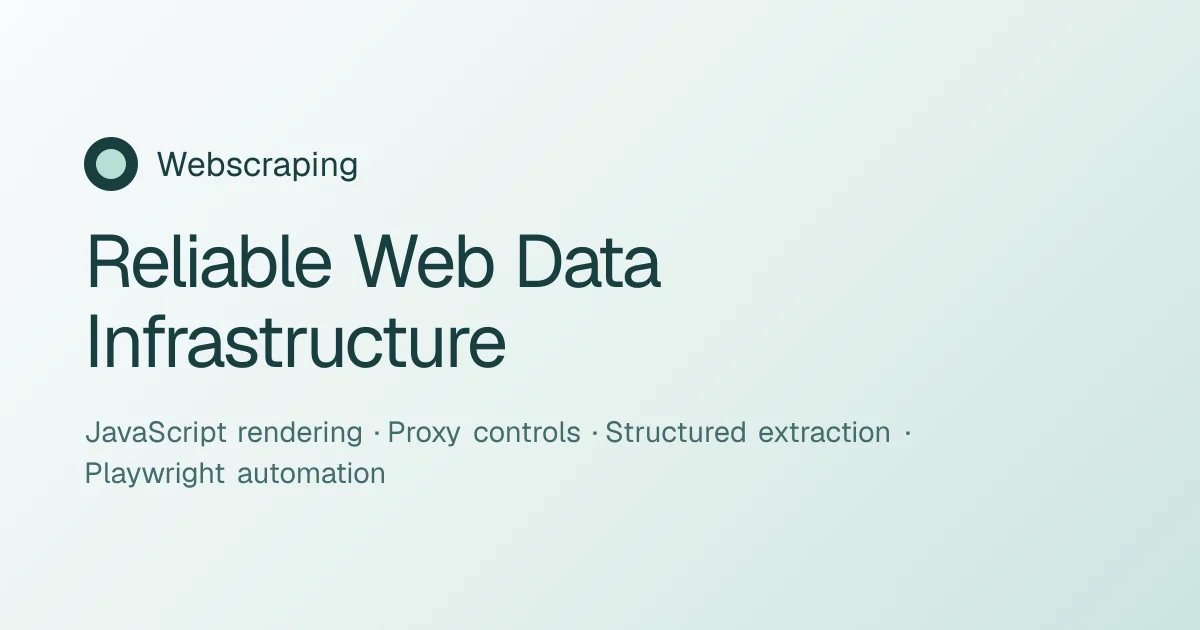 Webscraping

Reliable Web Data Infrastructure

JavaScript rendering · Proxy controls · Structured extraction · Playwright automation